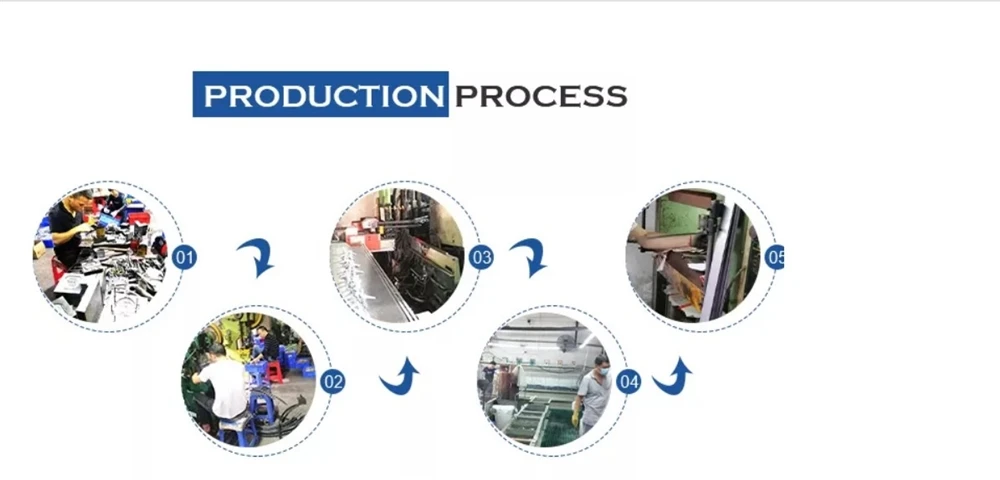 PRODUCTION PROCESS

01

02

03

04

05